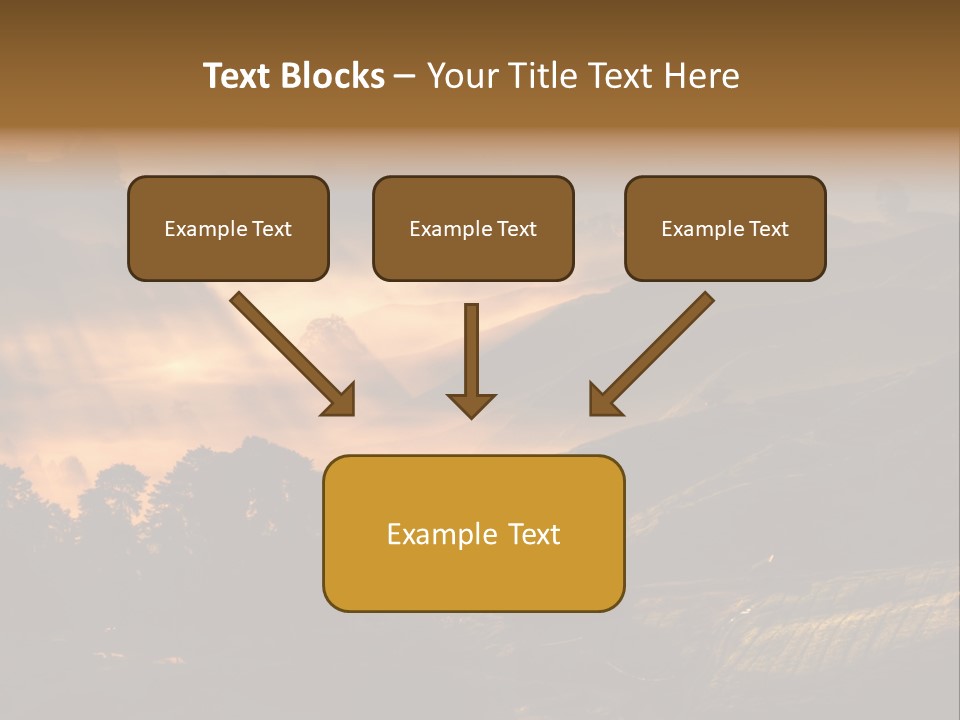 Text Blocks – Your Title Text Here

Example Text

Example Text

Example Text

Example Text